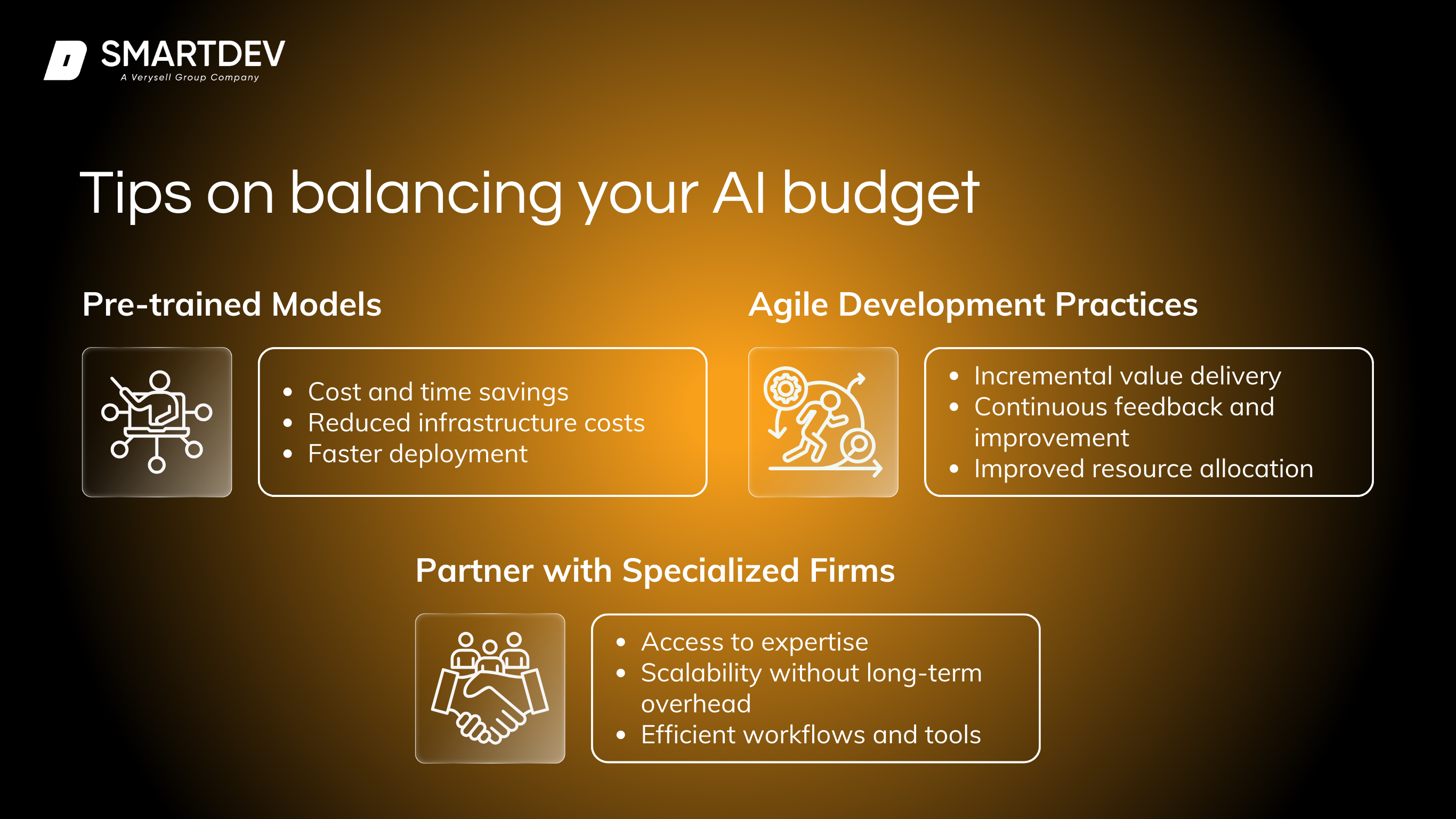 SMARTDEV
A Verysell Group Company

Tips on balancing your AI budget

Pre-trained Models

- Cost and time savings
- Reduced infrastructure costs
- Faster deployment

Agile Development Practices

- Incremental value delivery
- Continuous feedback and improvement
- Improved resource allocation

Partner with Specialized Firms

- Access to expertise
- Scalability without long-term overhead
- Efficient workflows and tools